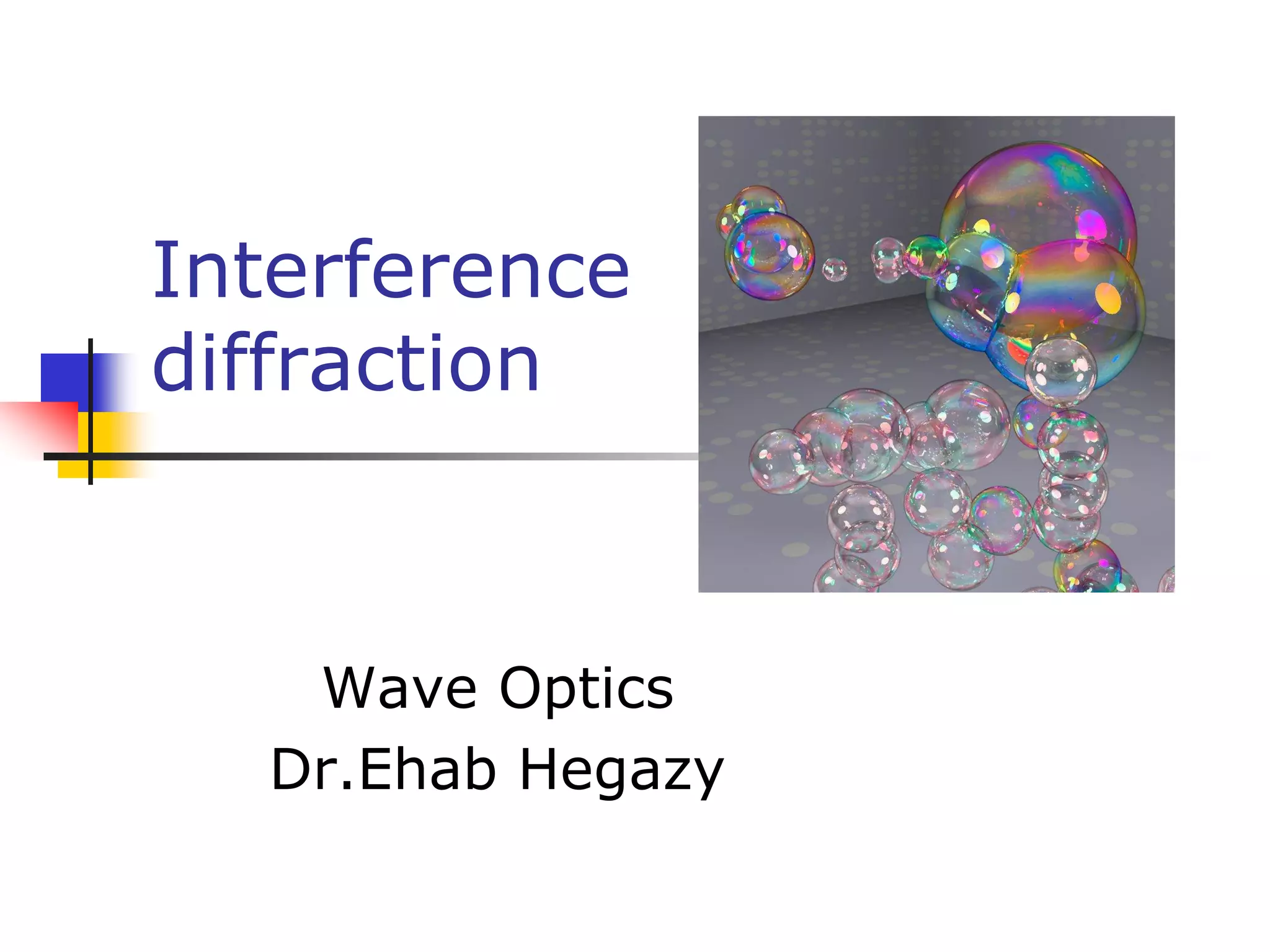 Interference
diffraction

Wave Optics
Dr.Ehab Hegazy